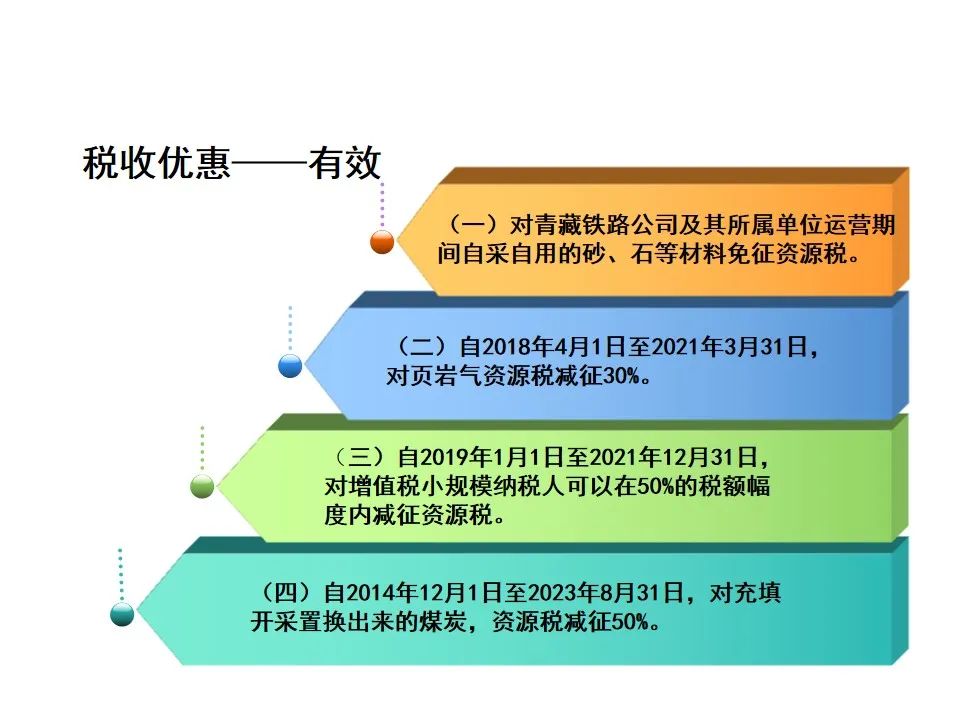 税收优惠——有效

（一）对青藏铁路公司及其所属单位运营期间自采自用的砂、石等材料免征资源税。

（二）自2018年4月1日至2021年3月31日，对页岩气资源税减征30%。

（三）自2019年1月1日至2021年12月31日，对增值税小规模纳税人可以在50%的税额幅度内减征资源税。

（四）自2014年12月1日至2023年8月31日，对充填开采置换出来的煤炭，资源税减征50%。